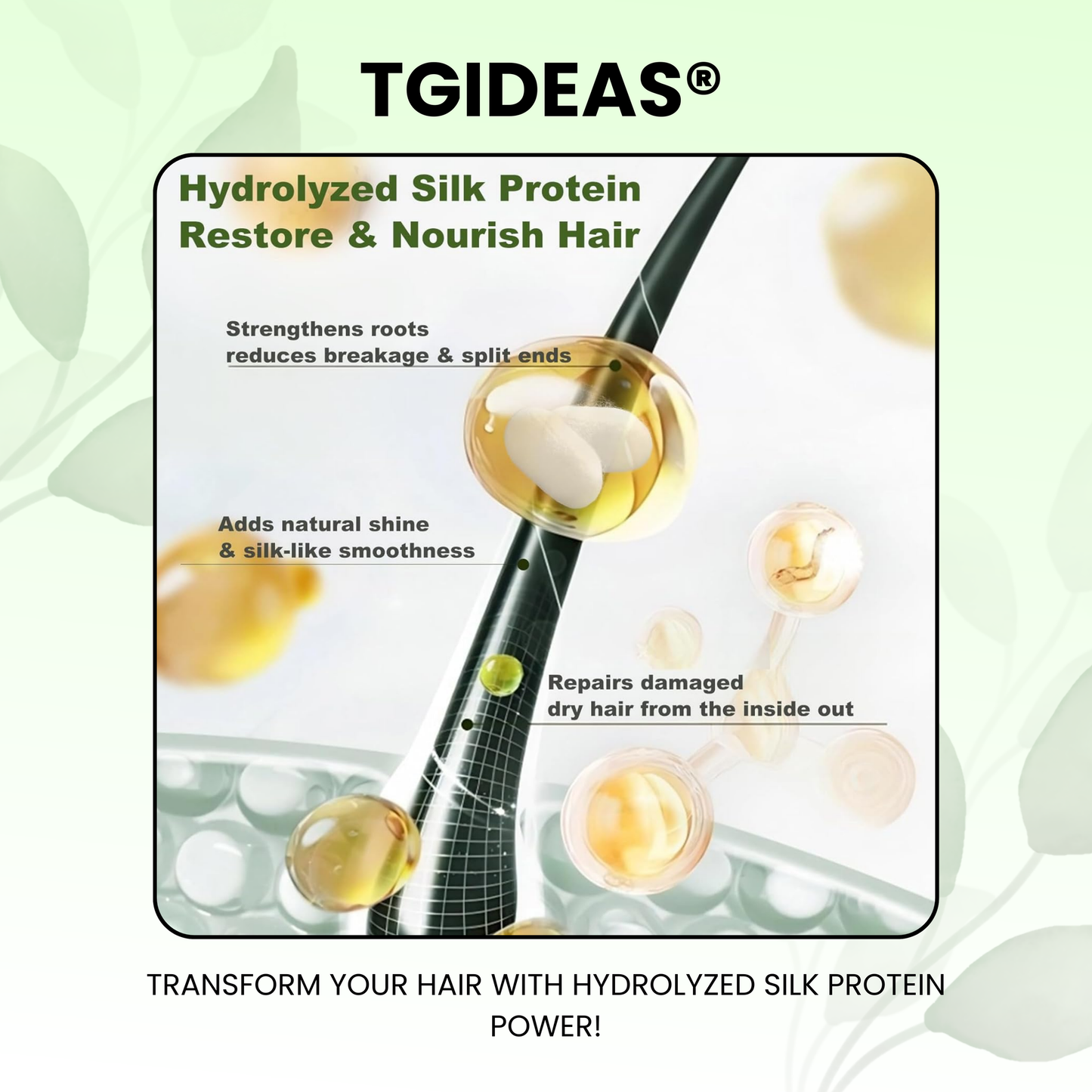 TGIDEAS®

Hydrolyzed Silk Protein
Restore & Nourish Hair

Strengthens roots
reduces breakage & split ends

Adds natural shine
& silk-like smoothness

Repairs damaged
dry hair from the inside out

TRANSFORM YOUR HAIR WITH HYDROLYZED SILK PROTEIN POWER!